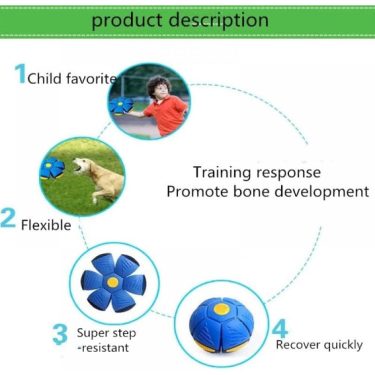 product description

1 Child favorite

Training response
Promote bone development

2 Flexible

3 Super step -resistant

4 Recover quickly